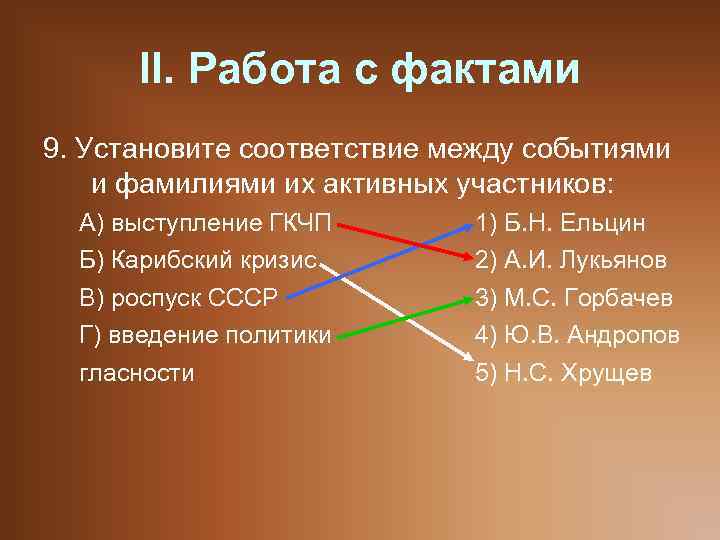 II. Работа с фактами

9. Установите соответствие между событиями и фамилиями их активных участников:

А) выступление ГКЧП
Б) Карибский кризис
В) роспуск СССР
Г) введение политики гласности

1) Б.Н. Ельцин
2) А.И. Лукьянов
3) М.С. Горбачев
4) Ю.В. Андропов
5) Н.С. Хрущев